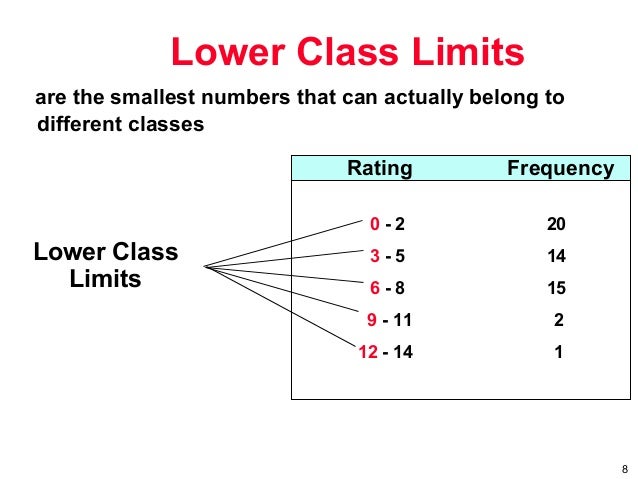 Lower Class Limits

are the smallest numbers that can actually belong to different classes

Lower Class Limits

| Rating | Frequency |
|---|---|
| 0 - 2 | 20 |
| 3 - 5 | 14 |
| 6 - 8 | 15 |
| 9 - 11 | 2 |
| 12 - 14 | 1 |

8